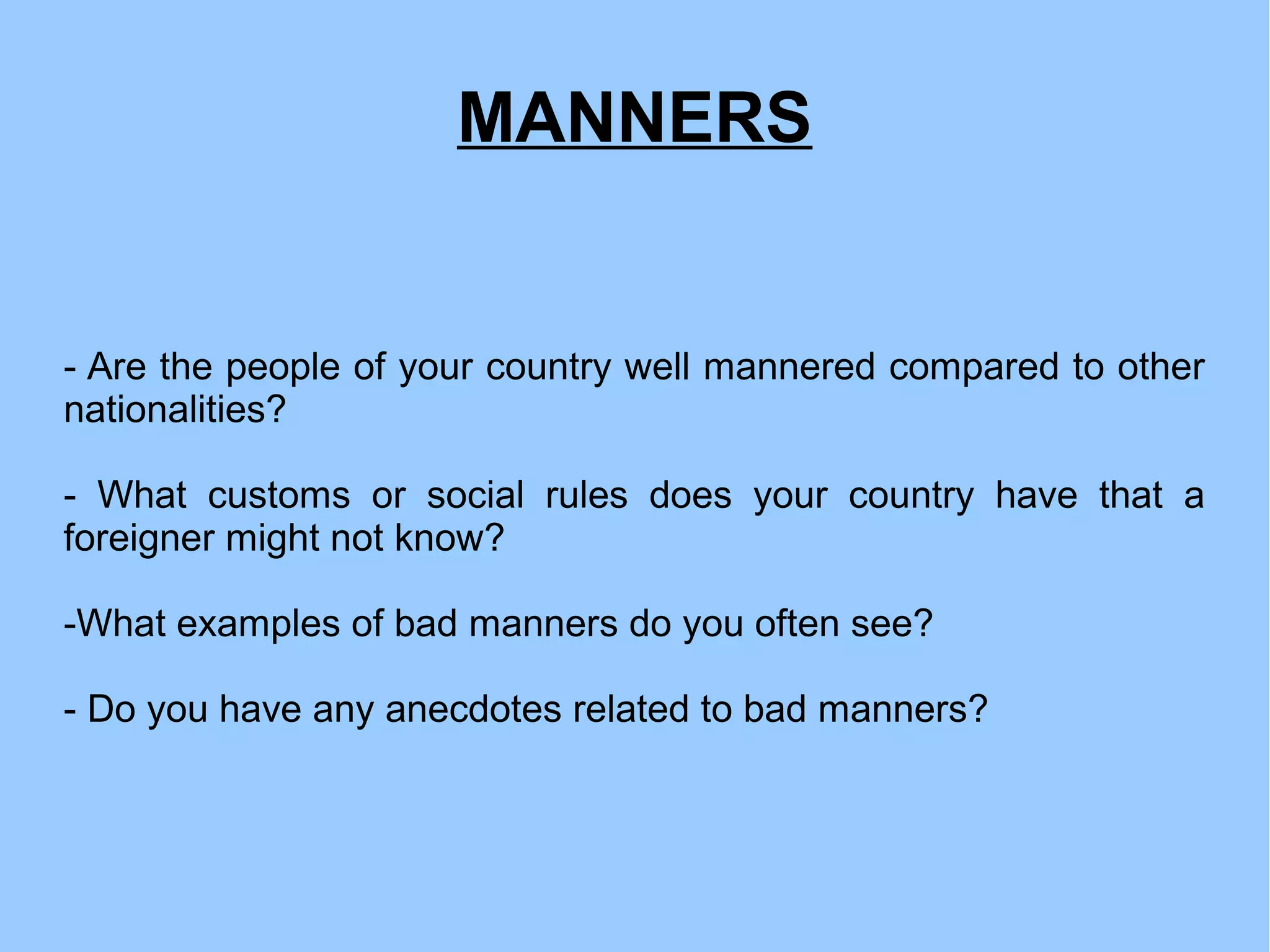 MANNERS

- Are the people of your country well mannered compared to other nationalities?

- What customs or social rules does your country have that a foreigner might not know?

-What examples of bad manners do you often see?

- Do you have any anecdotes related to bad manners?